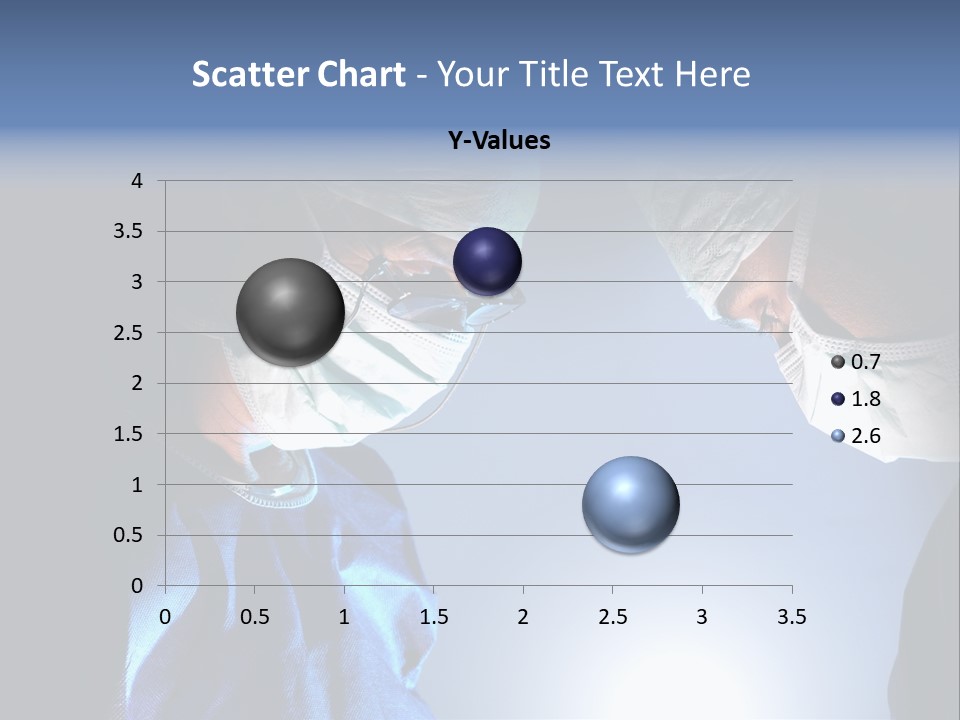 Scatter Chart - Your Title Text Here

Y-Values

4
3.5
3
2.5
2
1.5
1
0.5
0

0 0.5 1 1.5 2 2.5 3 3.5

0.7
1.8
2.6